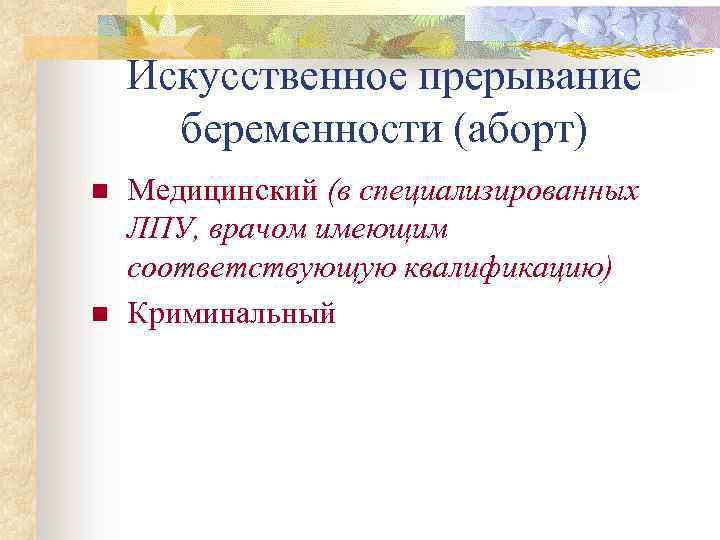 Искусственное прерывание беременности (аборт)

■ Медицинский (в специализированных ЛПУ, врачом имеющим соответствующую квалификацию)

■ Криминальный